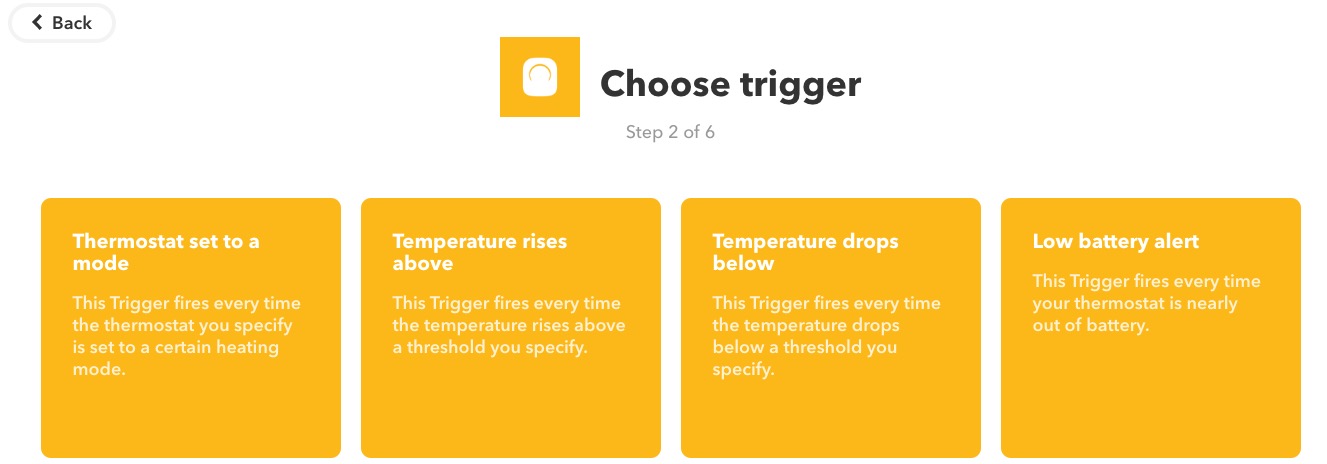 Back

Choose trigger

Step 2 of 6

Thermostat set to a mode

This Trigger fires every time the thermostat you specify is set to a certain heating mode.

Temperature rises above

This Trigger fires every time the temperature rises above a threshold you specify.

Temperature drops below

This Trigger fires every time the temperature drops below a threshold you specify.

Low battery alert

This Trigger fires every time your thermostat is nearly out of battery.